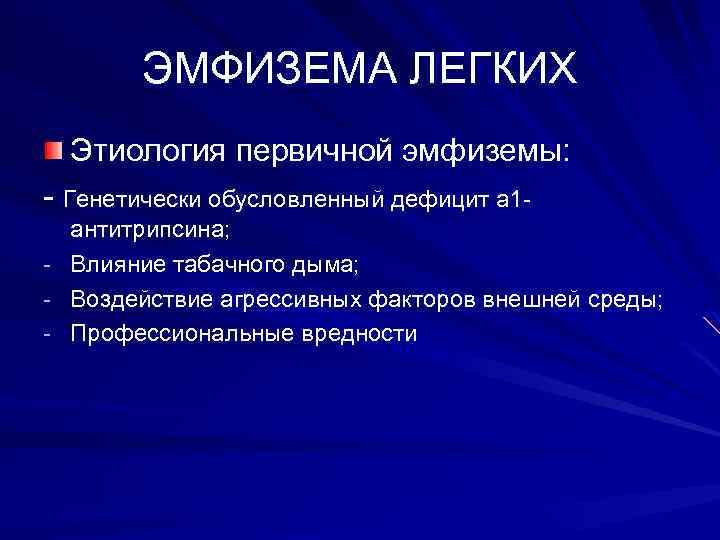 ЭМФИЗЕМА ЛЕГКИХ

Этиология первичной эмфиземы:

- Генетически обусловленный дефицит а1-антитрипсина;
- Влияние табачного дыма;
- Воздействие агрессивных факторов внешней среды;
- Профессиональные вредности